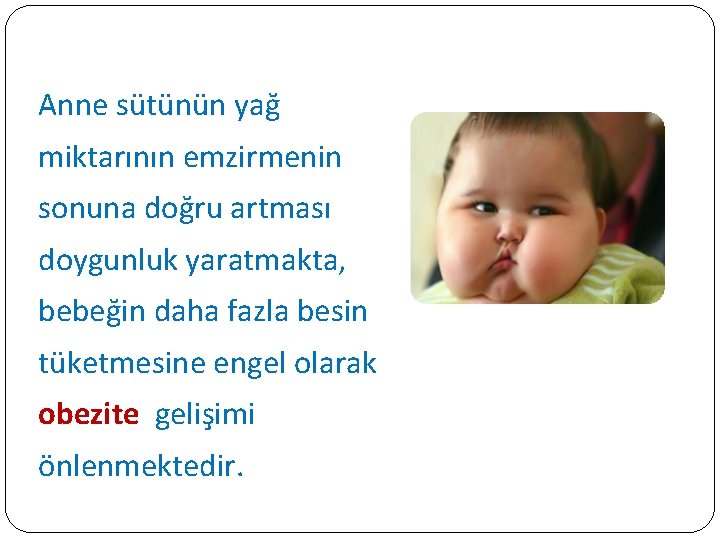 Anne sütünün yağ miktarının emzirmenin sonuna doğru artması doygunluk yaratmakta, bebeğin daha fazla besin tüketmesine engel olarak obezite gelişimi önlenmektedir.